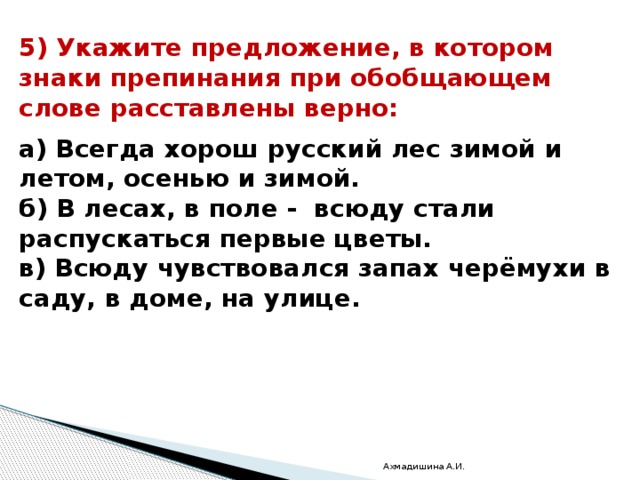 5) Укажите предложение, в котором знаки препинания при обобщающем слове расставлены верно:

а) Всегда хорош русский лес зимой и летом, осенью и зимой.
б) В лесах, в поле - всюду стали распускаться первые цветы.
в) Всюду чувствовался запах черёмухи в саду, в доме, на улице.

Ахмадишина А.И.